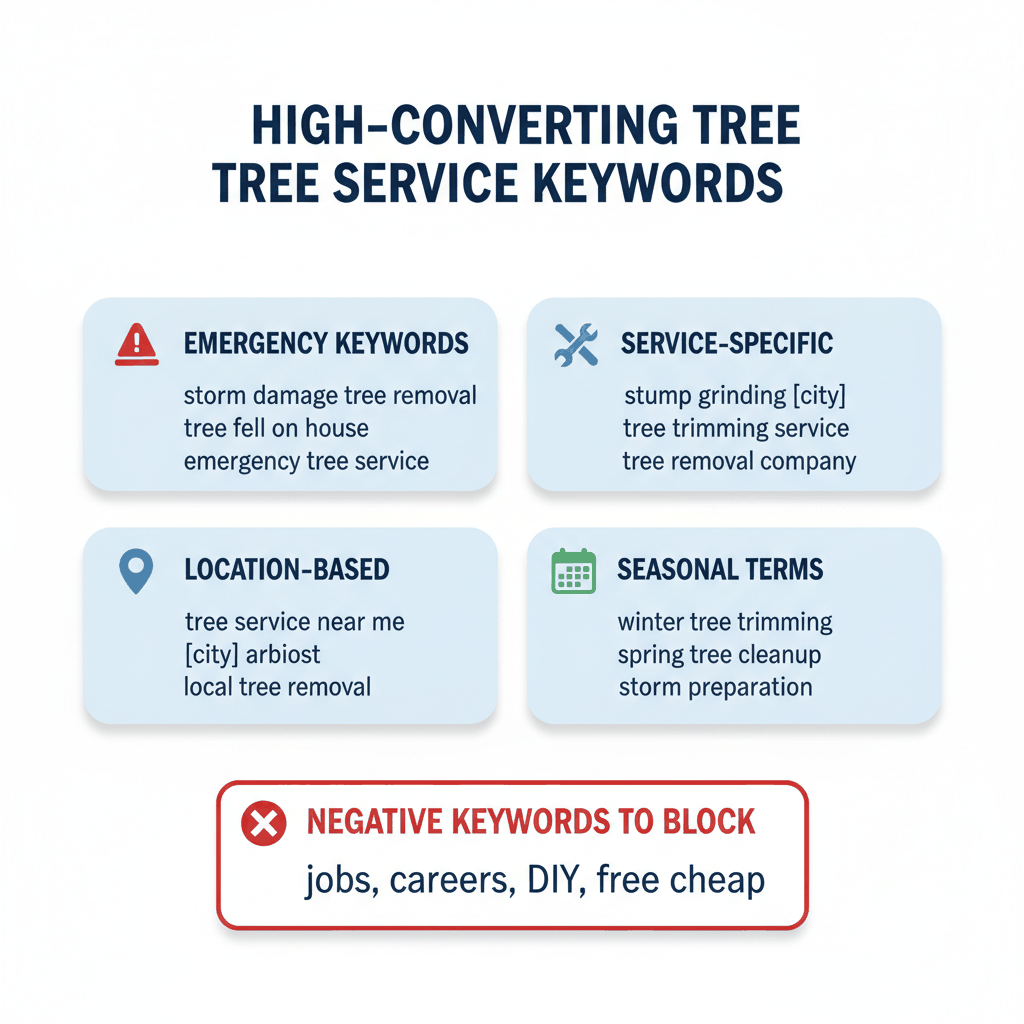 HIGH-CONVERTING TREE
TREE SERVICE KEYWORDS

EMERGENCY KEYWORDS
storm damage tree removal
tree fell on house
emergency tree service

SERVICE-SPECIFIC
stump grinding [city]
tree trimming service
tree removal company

LOCATION-BASED
tree service near me
[city] arbiost
local tree removal

SEASONAL TERMS
winter tree trimming
spring tree cleanup
storm preparation

NEGATIVE KEYWORDS TO BLOCK
jobs, careers, DIY, free cheap